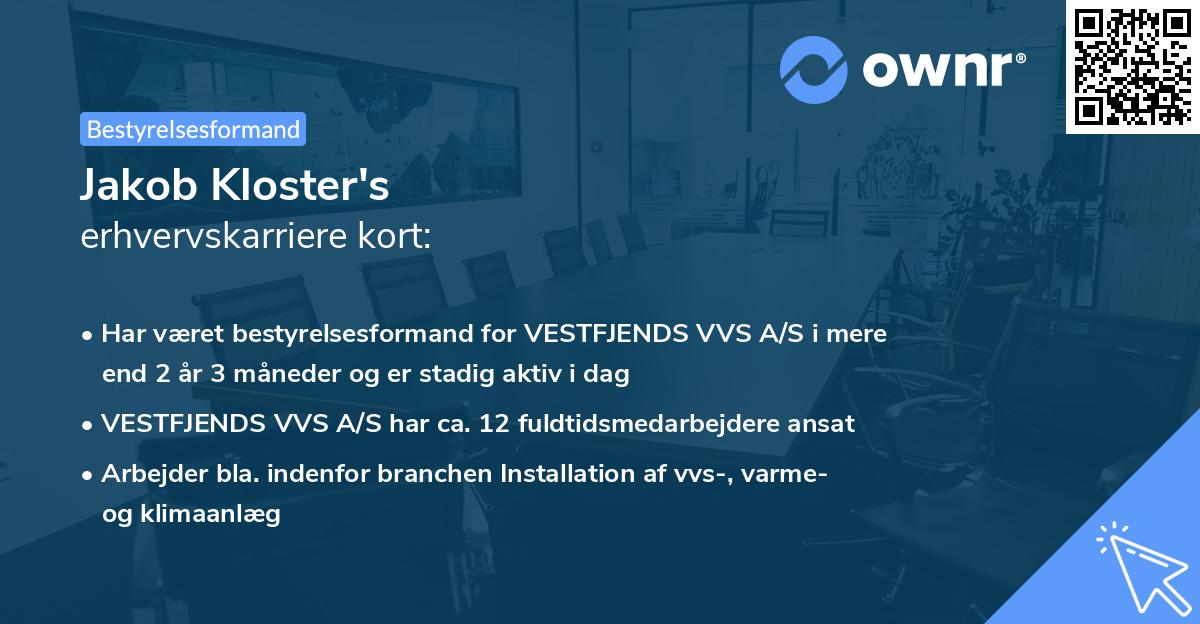 ownr®

Bestyrelsesformand

Jakob Kloster's
erhvervskarriere kort:

• Har været bestyrelsesformand for VESTFJENDS VVS A/S i mere end 2 år 3 måneder og er stadig aktiv i dag

• VESTFJENDS VVS A/S har ca. 12 fuldtidsmedarbejdere ansat

• Arbejder bla. indenfor branchen Installation af vvs-, varme- og klimaanlæg